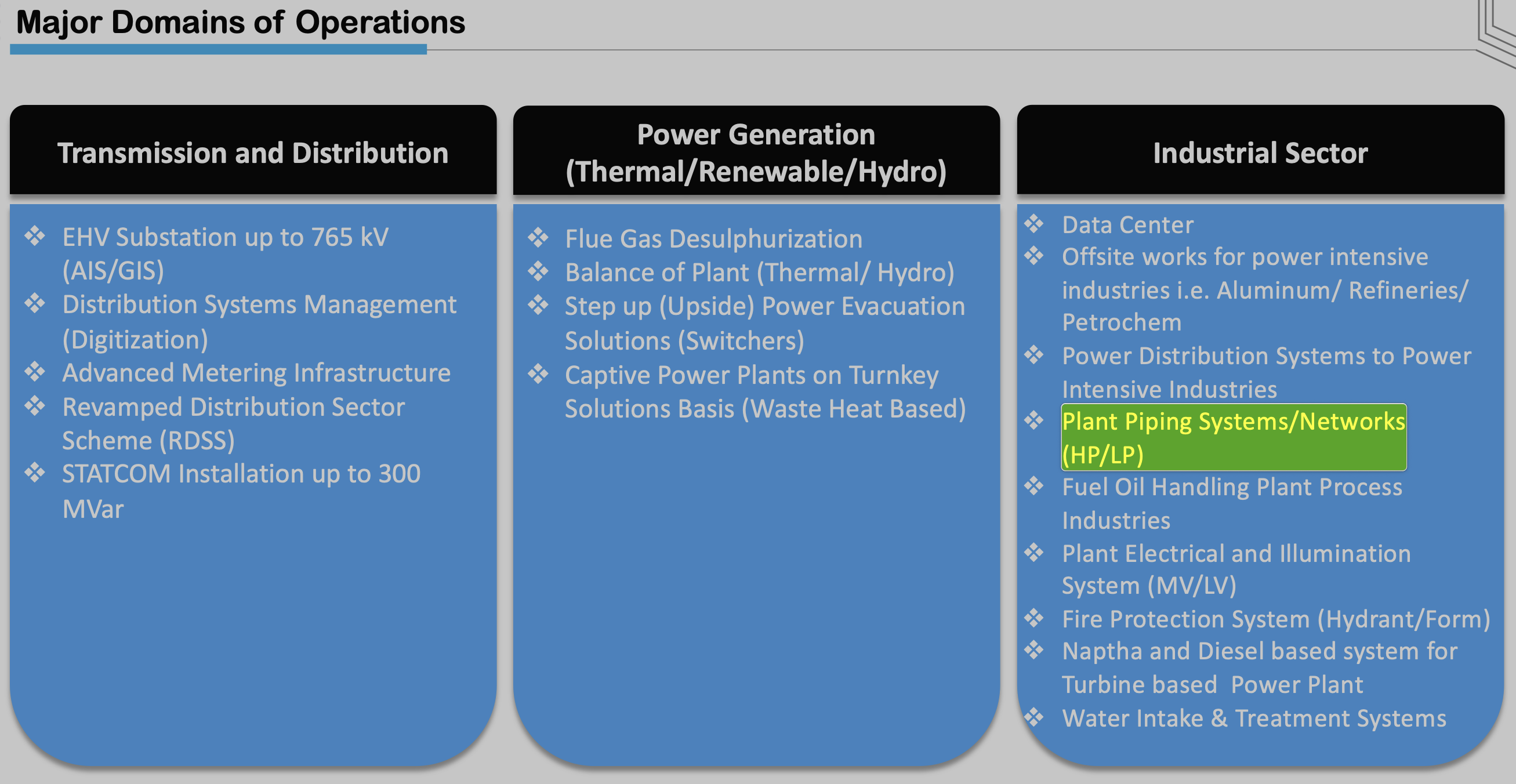 Major Domains of Operations

Transmission and Distribution

❖ EHV Substation up to 765 kV (AIS/GIS)
❖ Distribution Systems Management (Digitization)
❖ Advanced Metering Infrastructure
❖ Revamped Distribution Sector Scheme (RDSS)
❖ STATCOM Installation up to 300 MVar

Power Generation (Thermal/Renewable/Hydro)

❖ Flue Gas Desulphurization
❖ Balance of Plant (Thermal/ Hydro)
❖ Step up (Upside) Power Evacuation Solutions (Switchers)
❖ Captive Power Plants on Turnkey Solutions Basis (Waste Heat Based)

Industrial Sector

❖ Data Center
❖ Offsite works for power intensive industries i.e. Aluminum/ Refineries/ Petrochem
❖ Power Distribution Systems to Power Intensive Industries
❖ Plant Piping Systems/Networks (HP/LP)
❖ Fuel Oil Handling Plant Process Industries
❖ Plant Electrical and Illumination System (MV/LV)
❖ Fire Protection System (Hydrant/Form)
❖ Naptha and Diesel based system for Turbine based Power Plant
❖ Water Intake & Treatment Systems